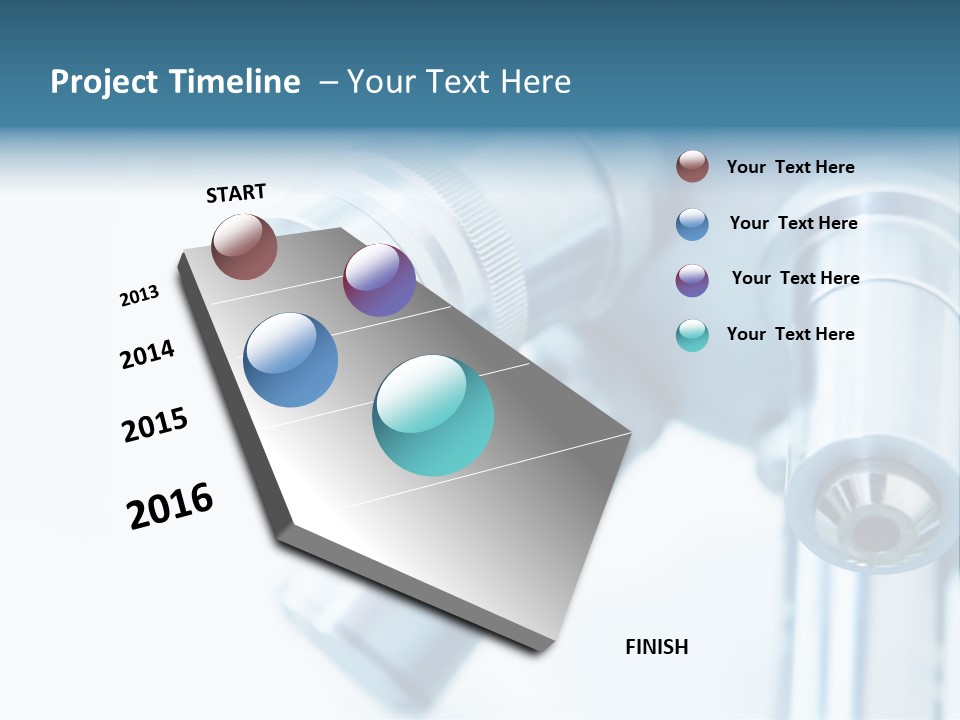 Project Timeline – Your Text Here

START

2013

2014

2015

2016

FINISH

Your Text Here

Your Text Here

Your Text Here

Your Text Here